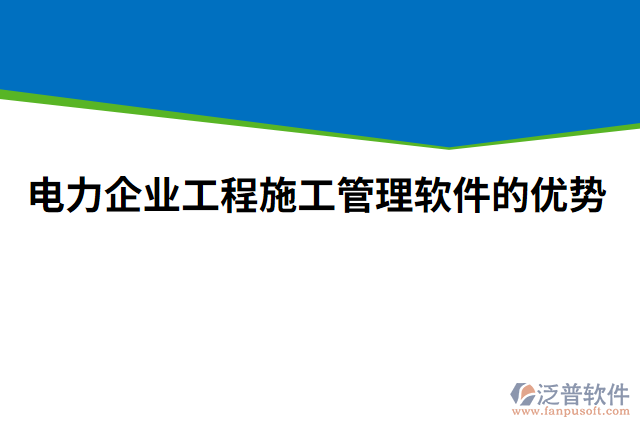 电力企业工程施工管理软件的优势

泛普软件
www.fanpusoft.com